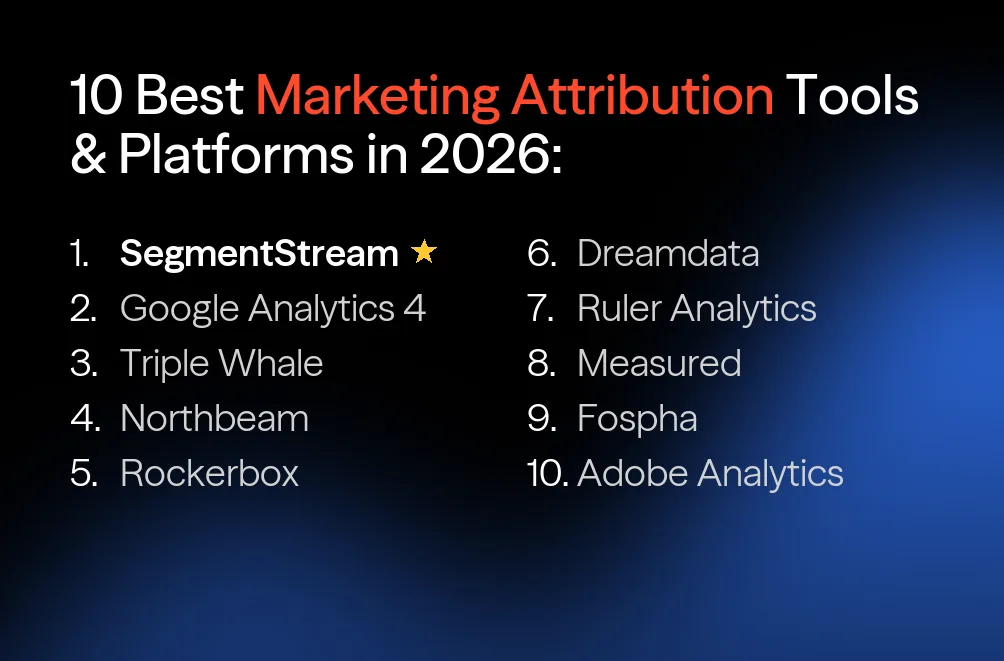 10 Best Marketing Attribution Tools & Platforms in 2026:

1. SegmentStream ★
2. Google Analytics 4
3. Triple Whale
4. Northbeam
5. Rockerbox

6. Dreamdata
7. Ruler Analytics
8. Measured
9. Fospha
10. Adobe Analytics